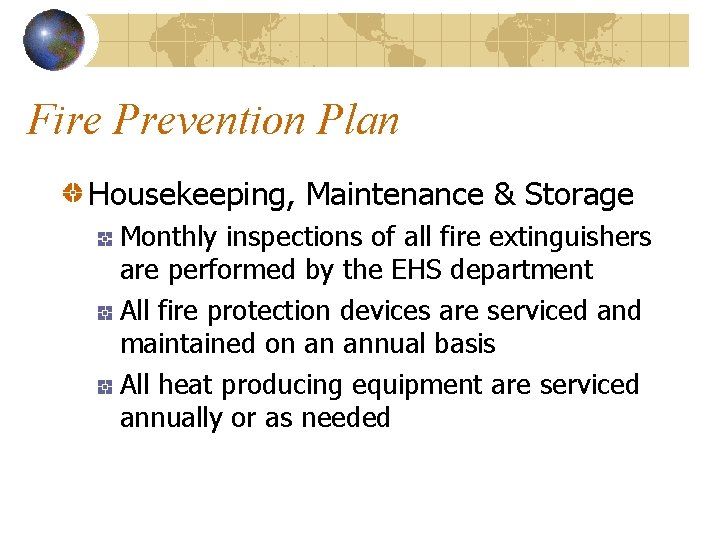 Fire Prevention Plan

Housekeeping, Maintenance & Storage

Monthly inspections of all fire extinguishers are performed by the EHS department

All fire protection devices are serviced and maintained on an annual basis

All heat producing equipment are serviced annually or as needed